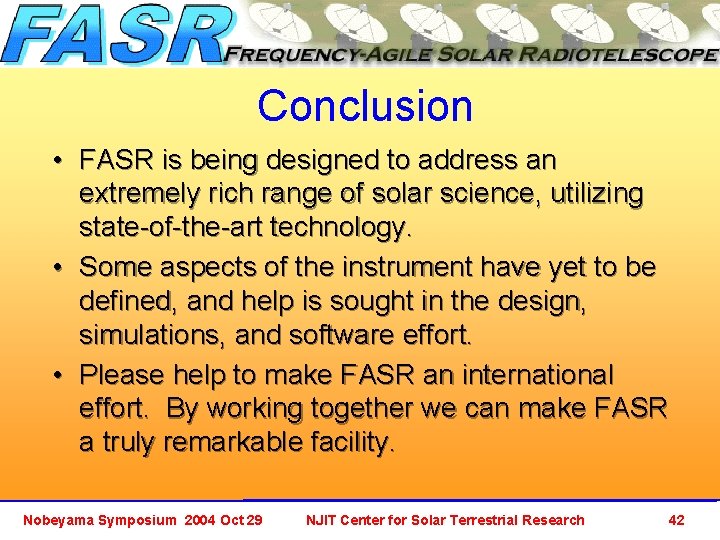 FASR FREQUENCY-AGILE SOLAR RADIOTELESCOPE

Conclusion

• FASR is being designed to address an extremely rich range of solar science, utilizing state-of-the-art technology.

• Some aspects of the instrument have yet to be defined, and help is sought in the design, simulations, and software effort.

• Please help to make FASR an international effort. By working together we can make FASR a truly remarkable facility.

Nobeyama Symposium 2004 Oct 29 NJIT Center for Solar Terrestrial Research 42